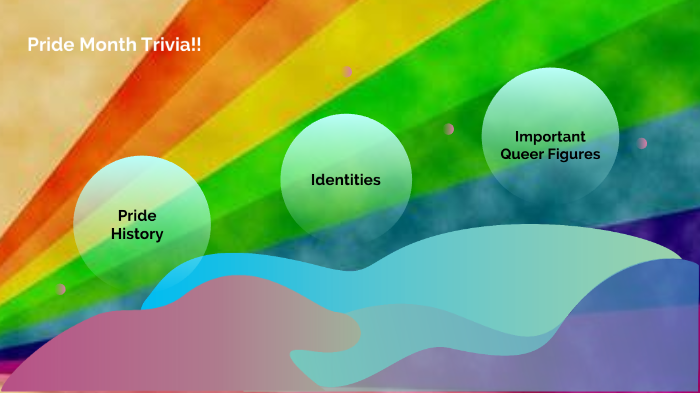 Pride Month Trivia!!

Pride History

Identities

Important Queer Figures